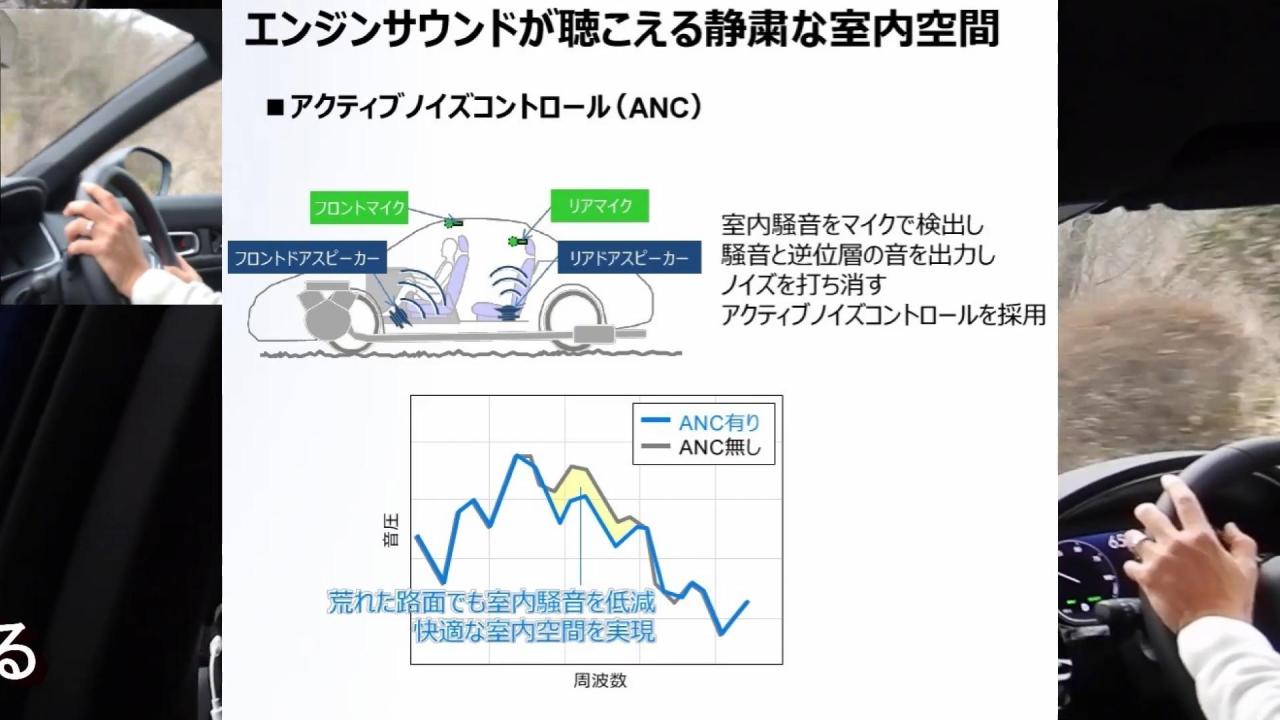 エンジンサウンドが聴こえる静粛な室内空間

■アクティブノイズコントロール（ANC）

フロントマイク
リアマイク
フロントドアスピーカー
リアドアスピーカー

室内騒音をマイクで検出し
騒音と逆位層の音を出力し
ノイズを打ち消す
アクティブノイズコントロールを採用

ANC有り
ANC無し
音圧
荒れた路面でも室内騒音を低減
快適な室内空間を実現
周波数

る